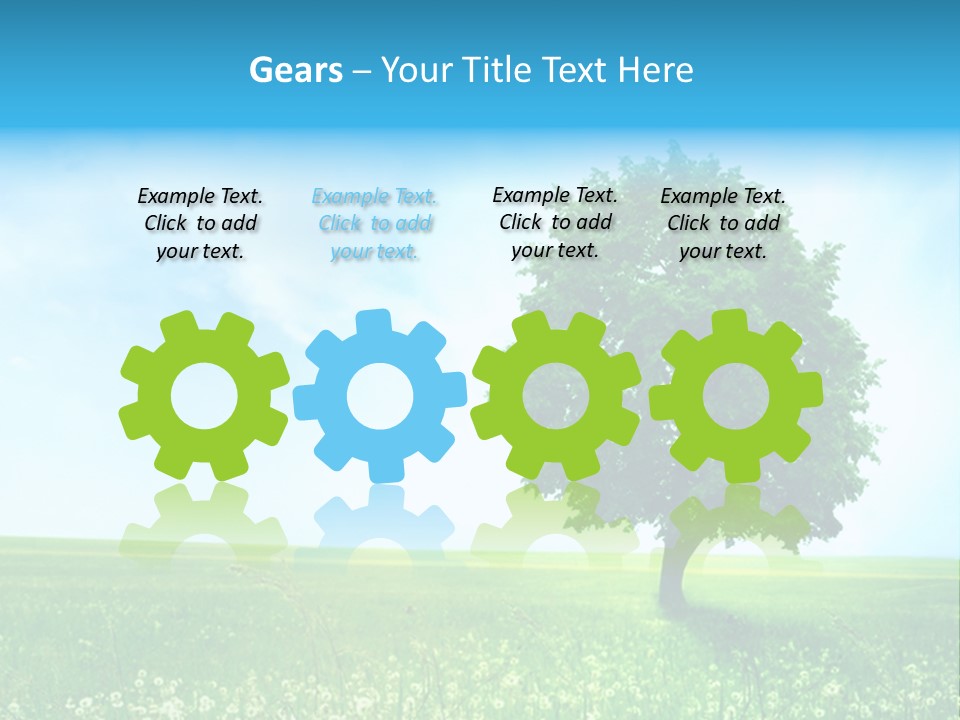 Gears – Your Title Text Here

Example Text. Click to add your text.

Example Text. Click to add your text.

Example Text. Click to add your text.

Example Text. Click to add your text.